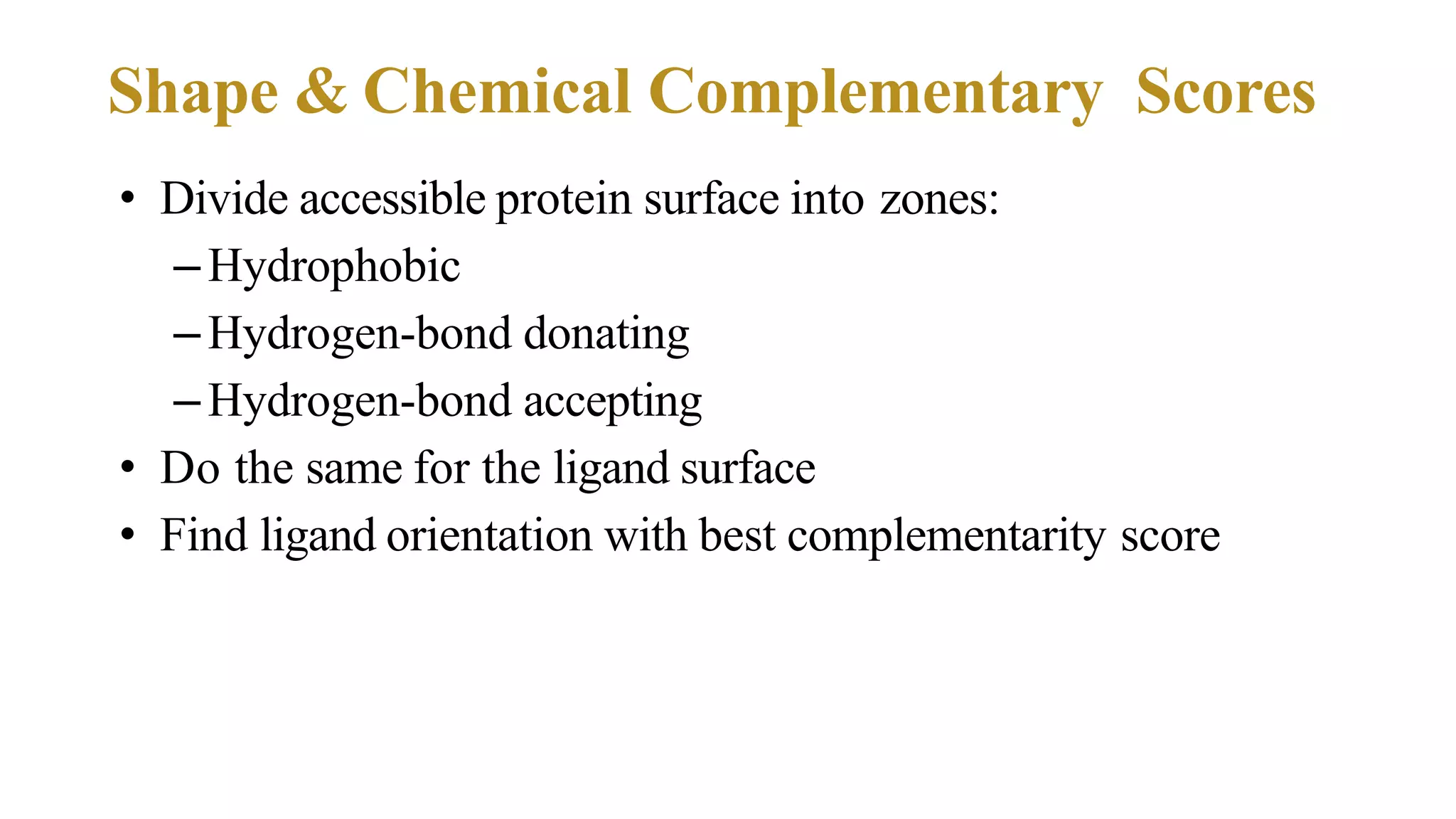 Shape & Chemical Complementary Scores

• Divide accessible protein surface into zones:
  – Hydrophobic
  – Hydrogen-bond donating
  – Hydrogen-bond accepting
• Do the same for the ligand surface
• Find ligand orientation with best complementarity score